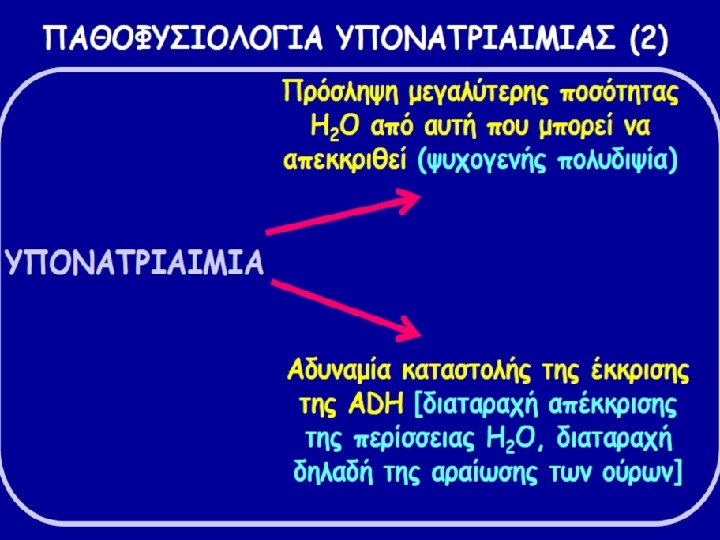 ΠΑΘΟΦΥΣΙΟΛΟΓΙΑ ΥΠΟΝΑΤΡΙΑΙΜΙΑΣ (2)

Πρόσληψη μεγαλύτερης ποσότητας $H_2O$ από αυτή που μπορεί να απεκκριθεί (ψυχογενής πολυδιψία)

ΥΠΟΝΑΤΡΙΑΙΜΙΑ

Αδυναμία καταστολής της έκκρισης της ADH [διαταραχή απέκκρισης της περίσσειας $H_2O$, διαταραχή δηλαδή της αραίωσης των ούρων]